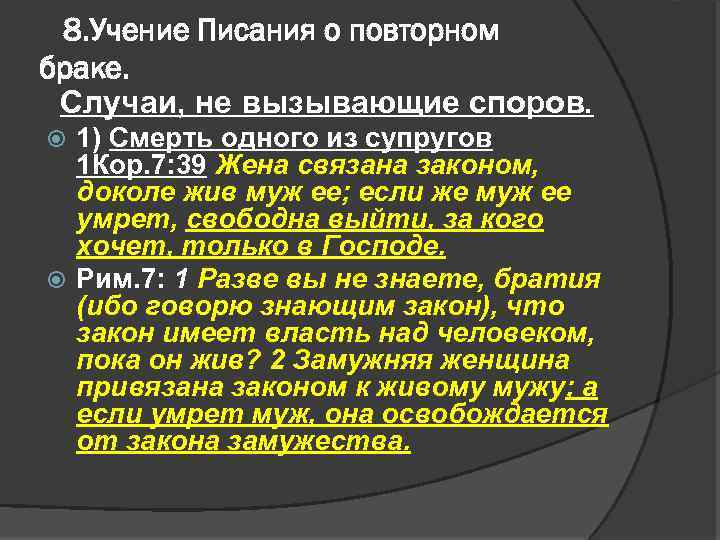 8.Учение Писания о повторном браке.

Случаи, не вызывающие споров.

1) Смерть одного из супругов 1Кор.7:39 Жена связана законом, доколе жив муж ее; если же муж ее умрет, свободна выйти, за кого хочет, только в Господе.

Рим.7: 1 Разве вы не знаете, братия (ибо говорю знающим закон), что закон имеет власть над человеком, пока он жив? 2 Замужняя женщина привязана законом к живому мужу; а если умрет муж, она освобождается от закона замужества.